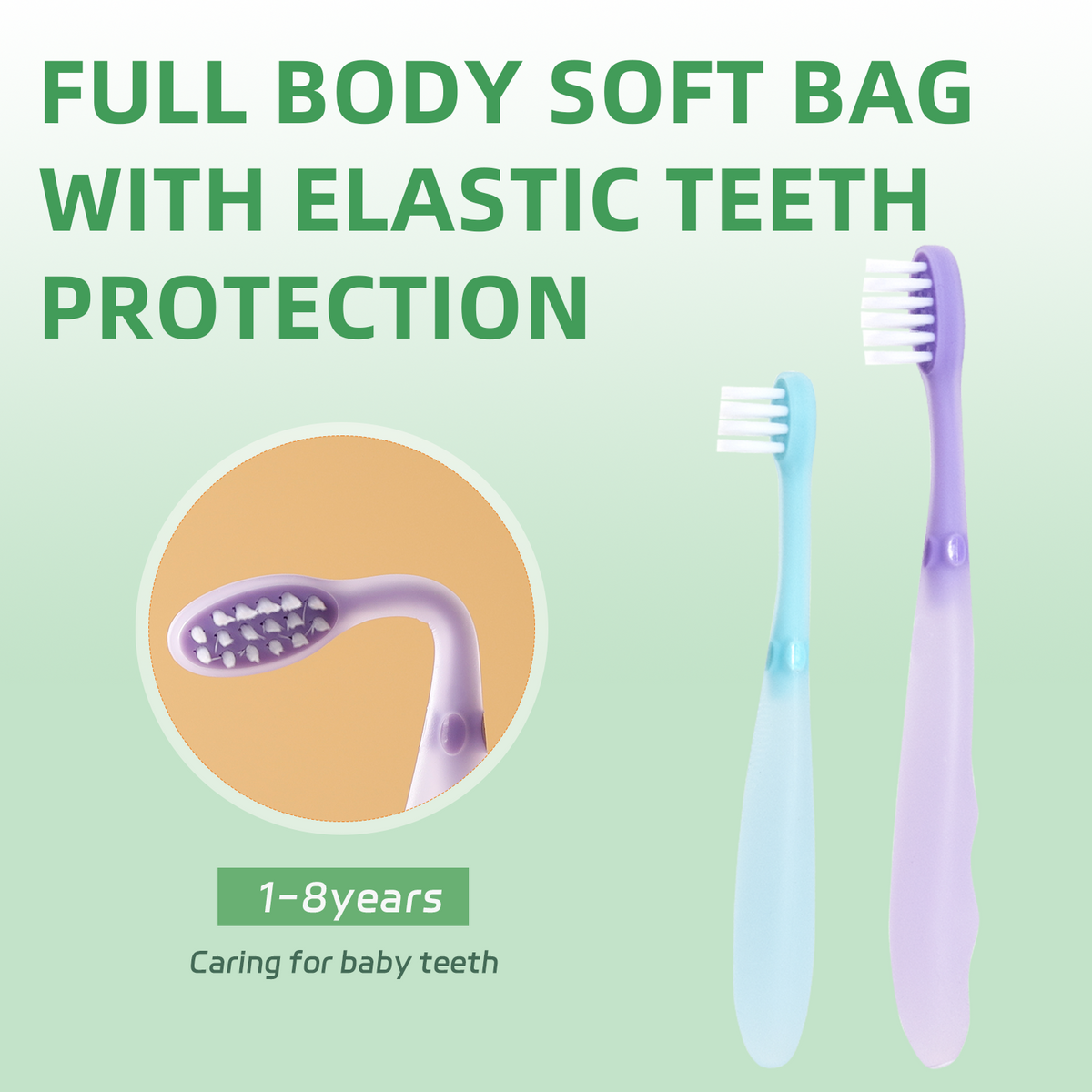 FULL BODY SOFT BAG WITH ELASTIC TEETH PROTECTION

1-8years

Caring for baby teeth